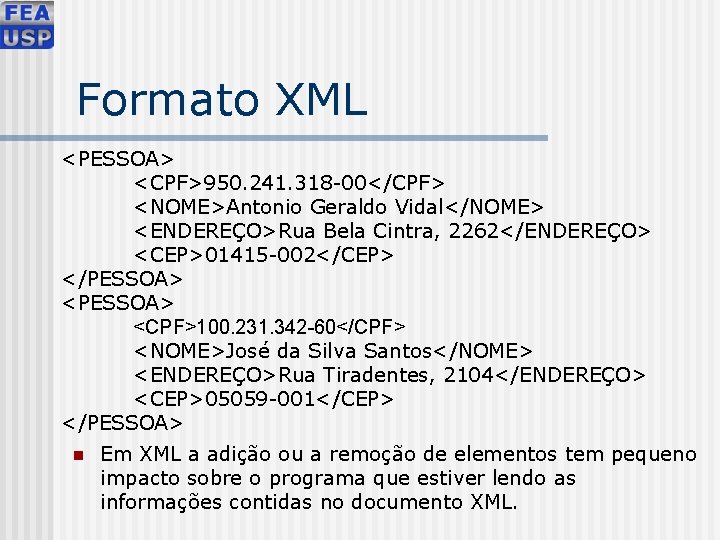 FEA
USP

Formato XML

<PESSOA>
<CPF>950.241.318-00</CPF>
<NOME>Antonio Geraldo Vidal</NOME>
<ENDEREÇO>Rua Bela Cintra, 2262</ENDEREÇO>
<CEP>01415-002</CEP>
</PESSOA>
<PESSOA>
<CPF>100.231.342-60</CPF>
<NOME>José da Silva Santos</NOME>
<ENDEREÇO>Rua Tiradentes, 2104</ENDEREÇO>
<CEP>05059-001</CEP>
</PESSOA>

Em XML a adição ou a remoção de elementos tem pequeno impacto sobre o programa que estiver lendo as informações contidas no documento XML.